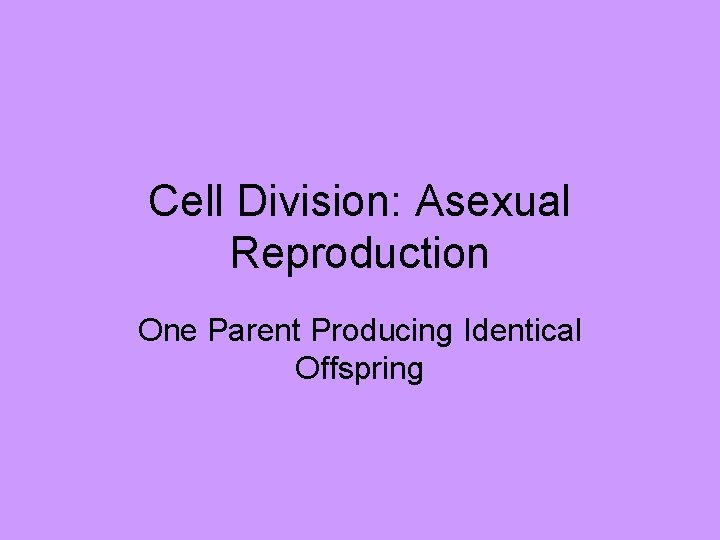 Cell Division: Asexual Reproduction

One Parent Producing Identical Offspring